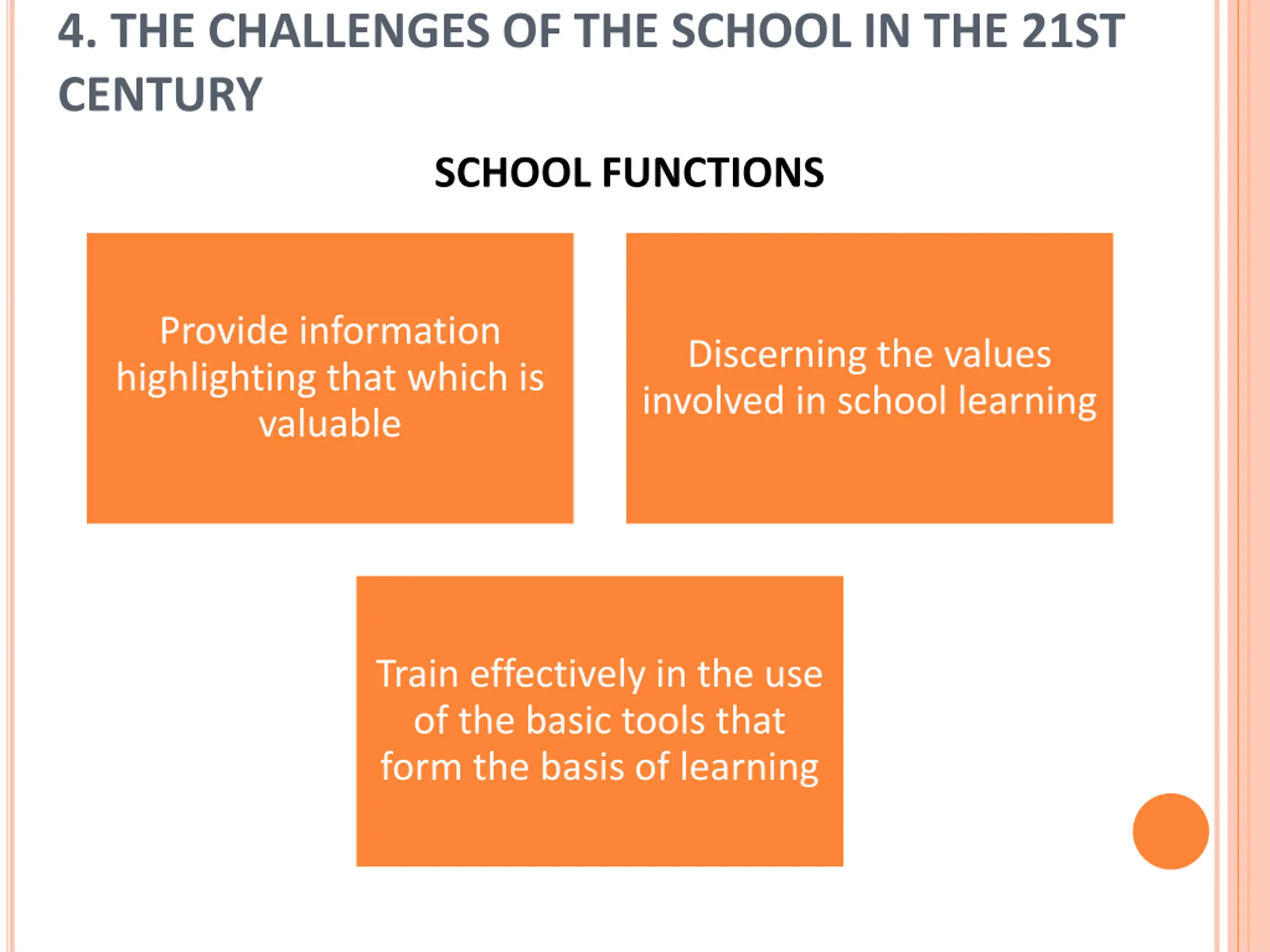 4. THE CHALLENGES OF THE SCHOOL IN THE 21ST CENTURY

SCHOOL FUNCTIONS

Provide information highlighting that which is valuable

Discerning the values involved in school learning

Train effectively in the use of the basic tools that form the basis of learning